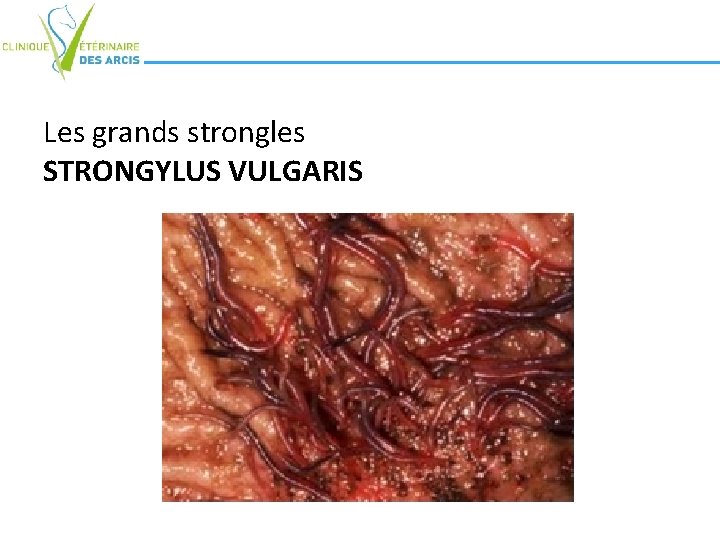 CLINIQUE VÉTÉRINAIRE
DES ARCIS

Les grands strongles
STRONGYLUS VULGARIS